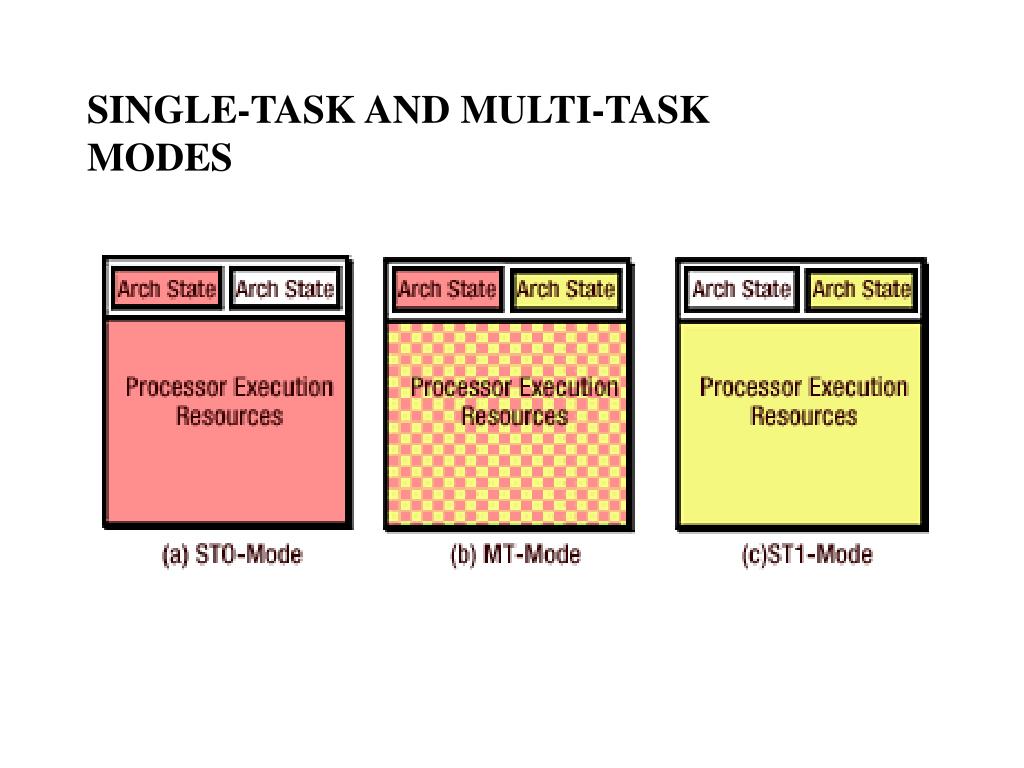 SINGLE-TASK AND MULTI-TASK MODES

Arch State Arch State

Processor Execution Resources

(a) ST0-Mode

Arch State Arch State

Processor Execution Resources

(b) MT-Mode

Arch State Arch State

Processor Execution Resources

(c)ST1-Mode